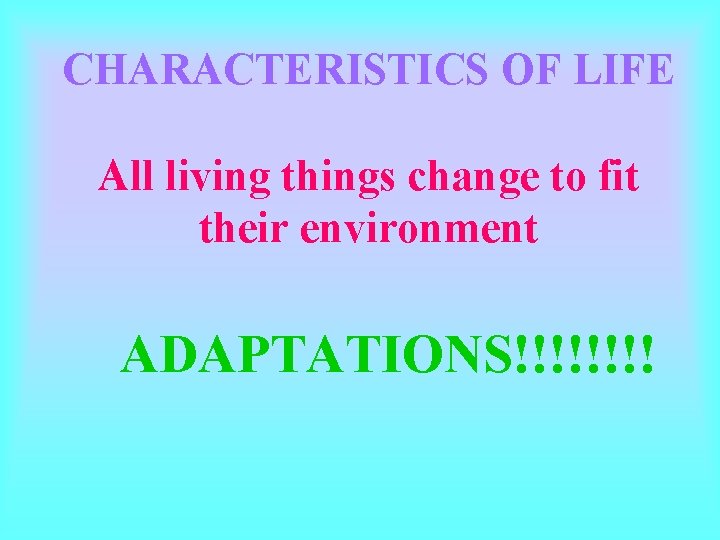 CHARACTERISTICS OF LIFE

All living things change to fit their environment

ADAPTATIONS!!!!!!!!